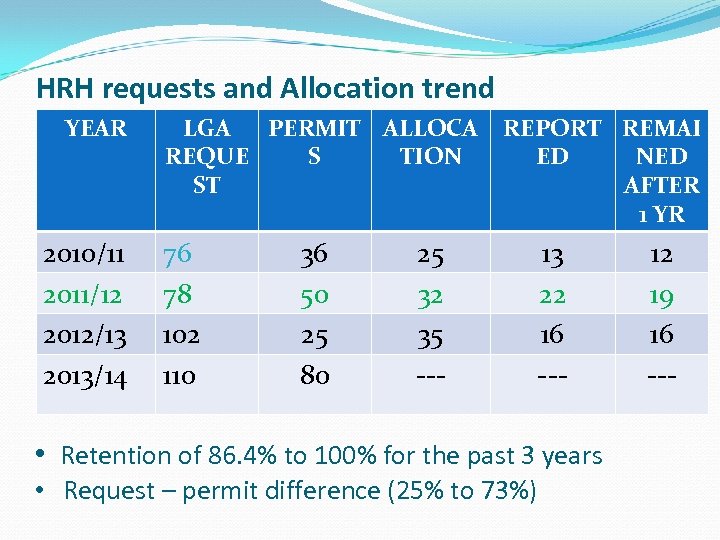 HRH requests and Allocation trend

| YEAR | LGA REQUEST | PERMITS | ALLOCATION | REPORTED | REMAINED AFTER 1 YR |
|---|---|---|---|---|---|
| 2010/11 | 76 | 36 | 25 | 13 | 12 |
| 2011/12 | 78 | 50 | 32 | 22 | 19 |
| 2012/13 | 102 | 25 | 35 | 16 | 16 |
| 2013/14 | 110 | 80 | --- | --- | --- |

• Retention of 86.4% to 100% for the past 3 years
• Request – permit difference (25% to 73%)